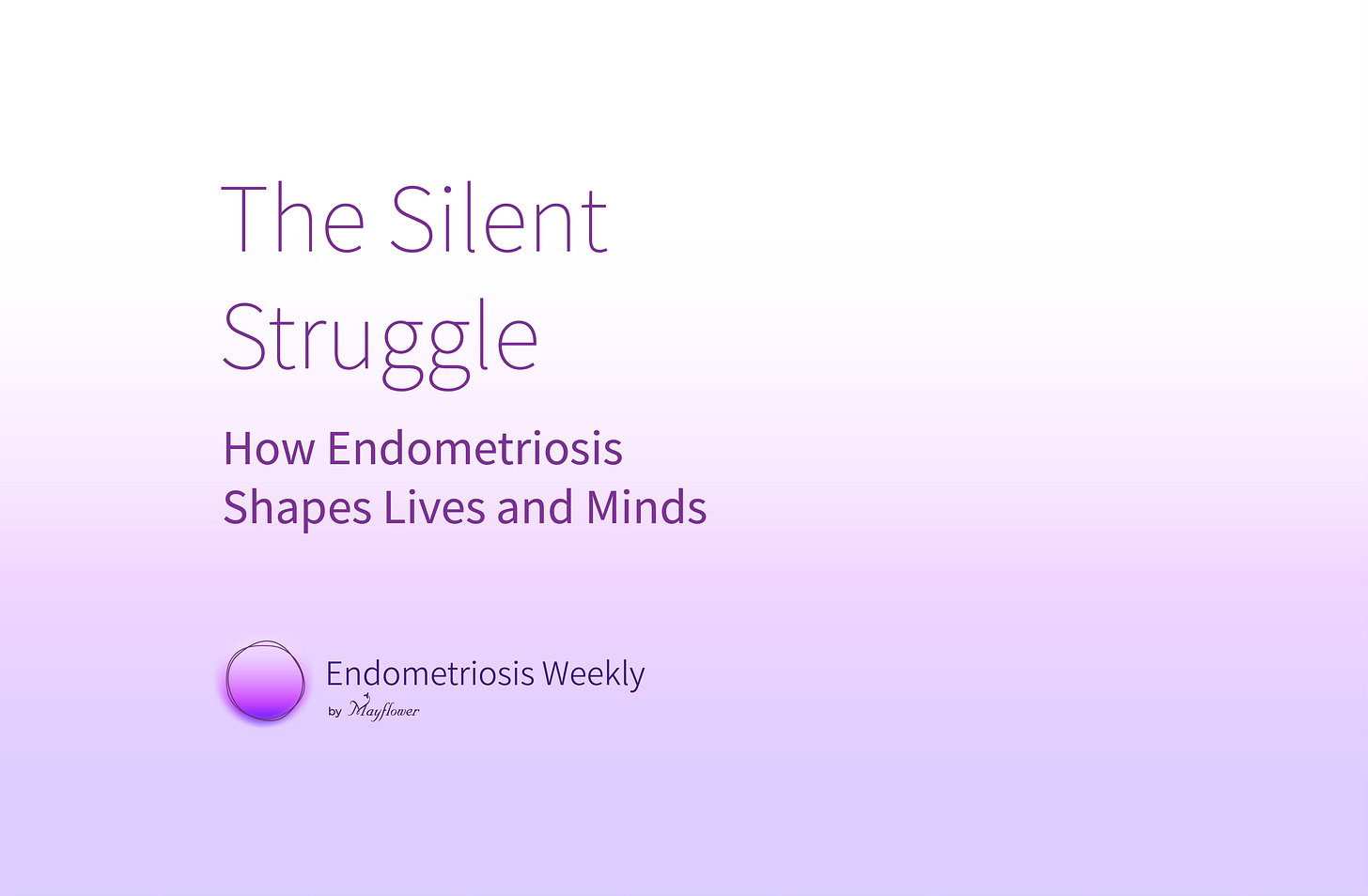 The Silent Struggle

How Endometriosis Shapes Lives and Minds

Endometriosis Weekly
by Mayflower